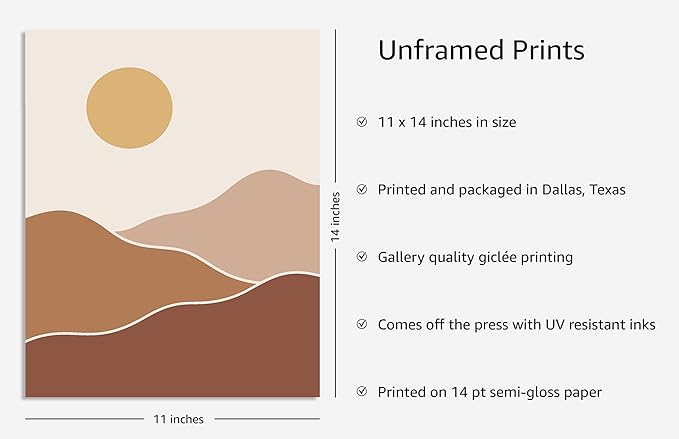 14 inches

11 inches

Unframed Prints

11 x 14 inches in size

Printed and packaged in Dallas, Texas

Gallery quality giclée printing

Comes off the press with UV resistant inks

Printed on 14 pt semi-gloss paper